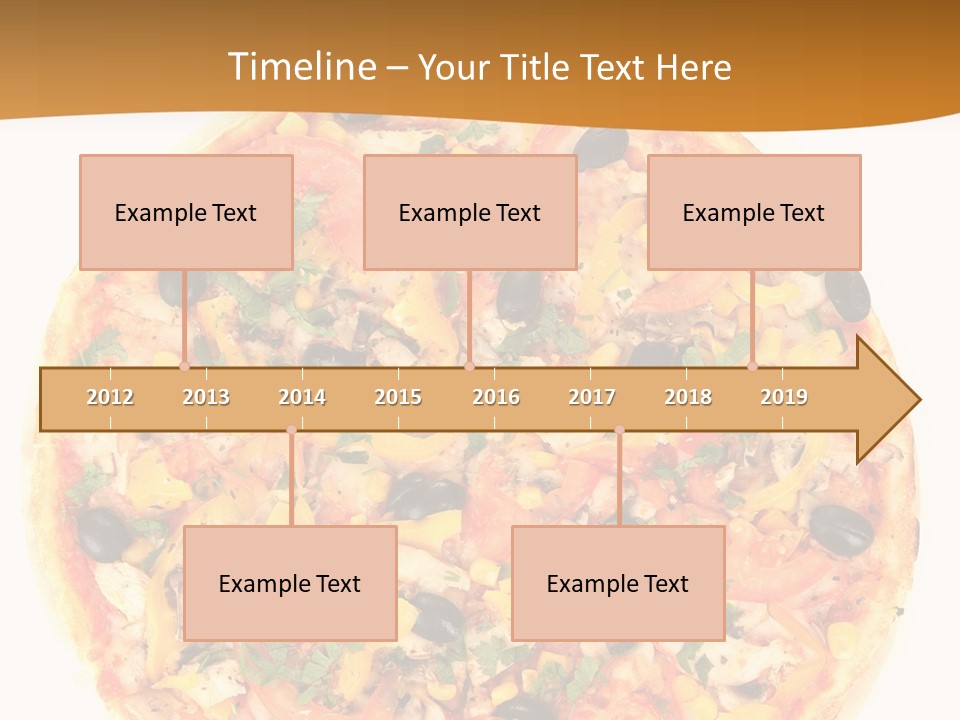 Timeline – Your Title Text Here

Example Text

Example Text

Example Text

2012 2013 2014 2015 2016 2017 2018 2019

Example Text

Example Text